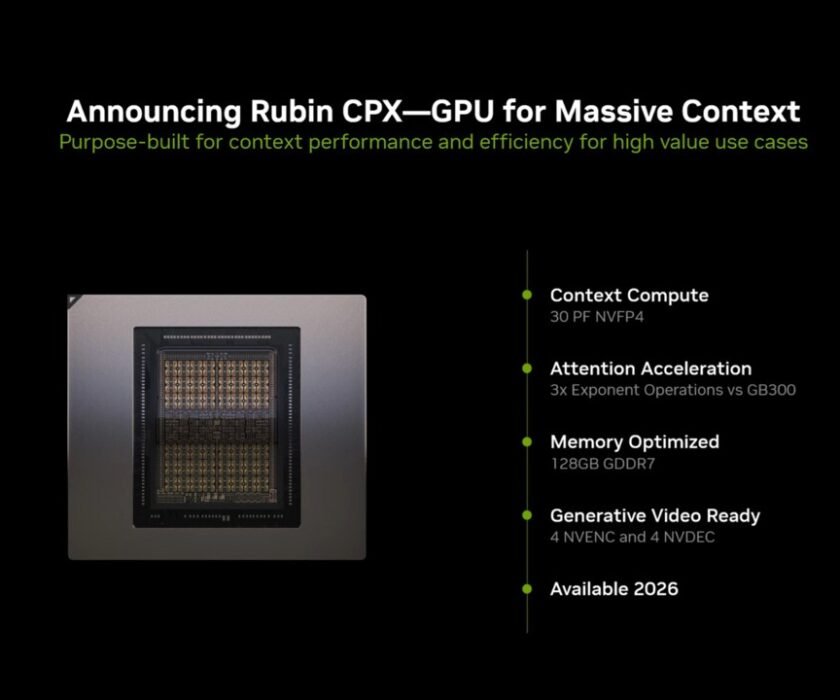 Announcing Rubin CPX—GPU for Massive Context
Purpose-built for context performance and efficiency for high value use cases

Context Compute
30 PF NVFP4

Attention Acceleration
3x Exponent Operations vs GB300

Memory Optimized
128GB GDDR7

Generative Video Ready
4 NVENC and 4 NVDEC

Available 2026